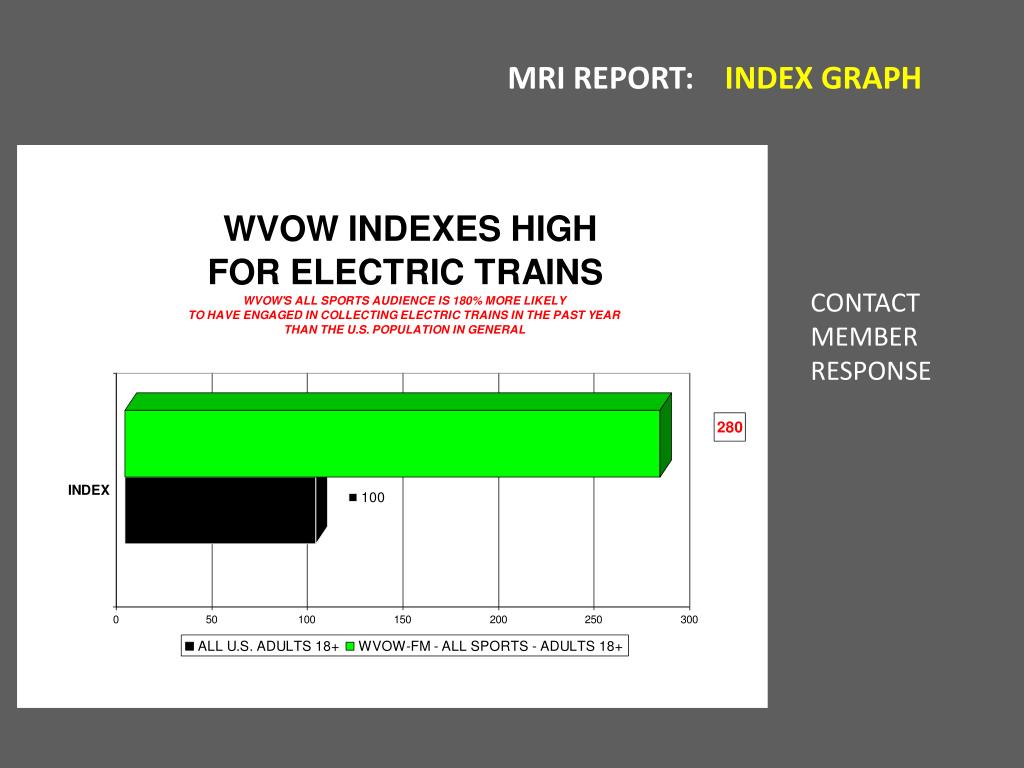 MRI REPORT: INDEX GRAPH

WVOW INDEXES HIGH FOR ELECTRIC TRAINS

WVOW'S ALL SPORTS AUDIENCE IS 180% MORE LIKELY TO HAVE ENGAGED IN COLLECTING ELECTRIC TRAINS IN THE PAST YEAR THAN THE U.S. POPULATION IN GENERAL

280

INDEX

100

0 50 100 150 200 250 300

ALL U.S. ADULTS 18+ WVOW-FM - ALL SPORTS - ADULTS 18+

CONTACT MEMBER RESPONSE